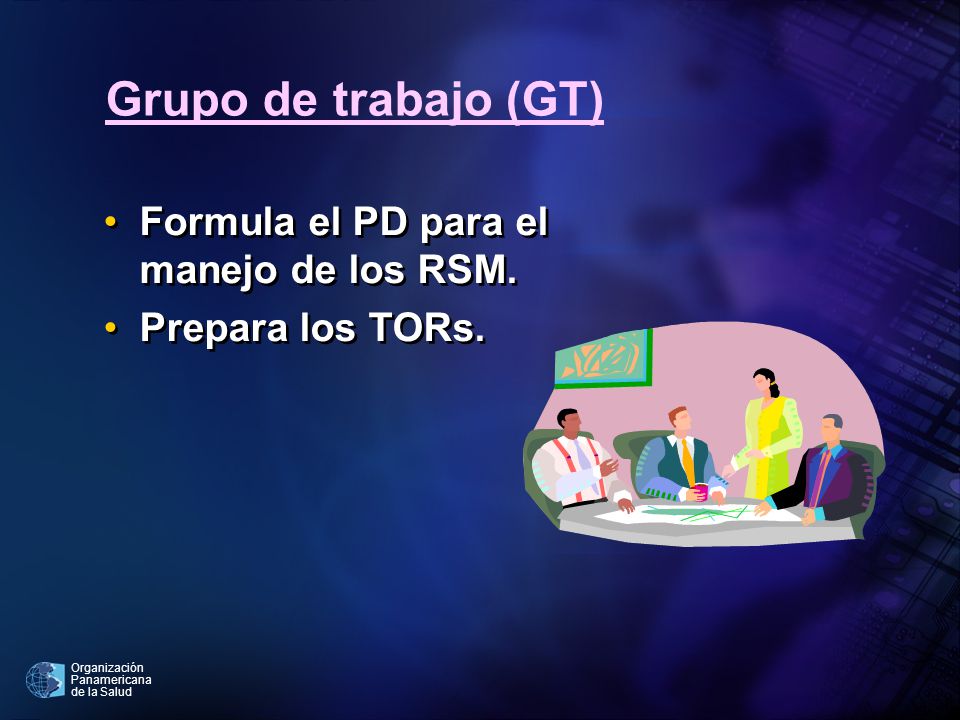 Grupo de trabajo (GT)

• Formula el PD para el manejo de los RSM.
• Prepara los TORs.

Organización Panamericana de la Salud